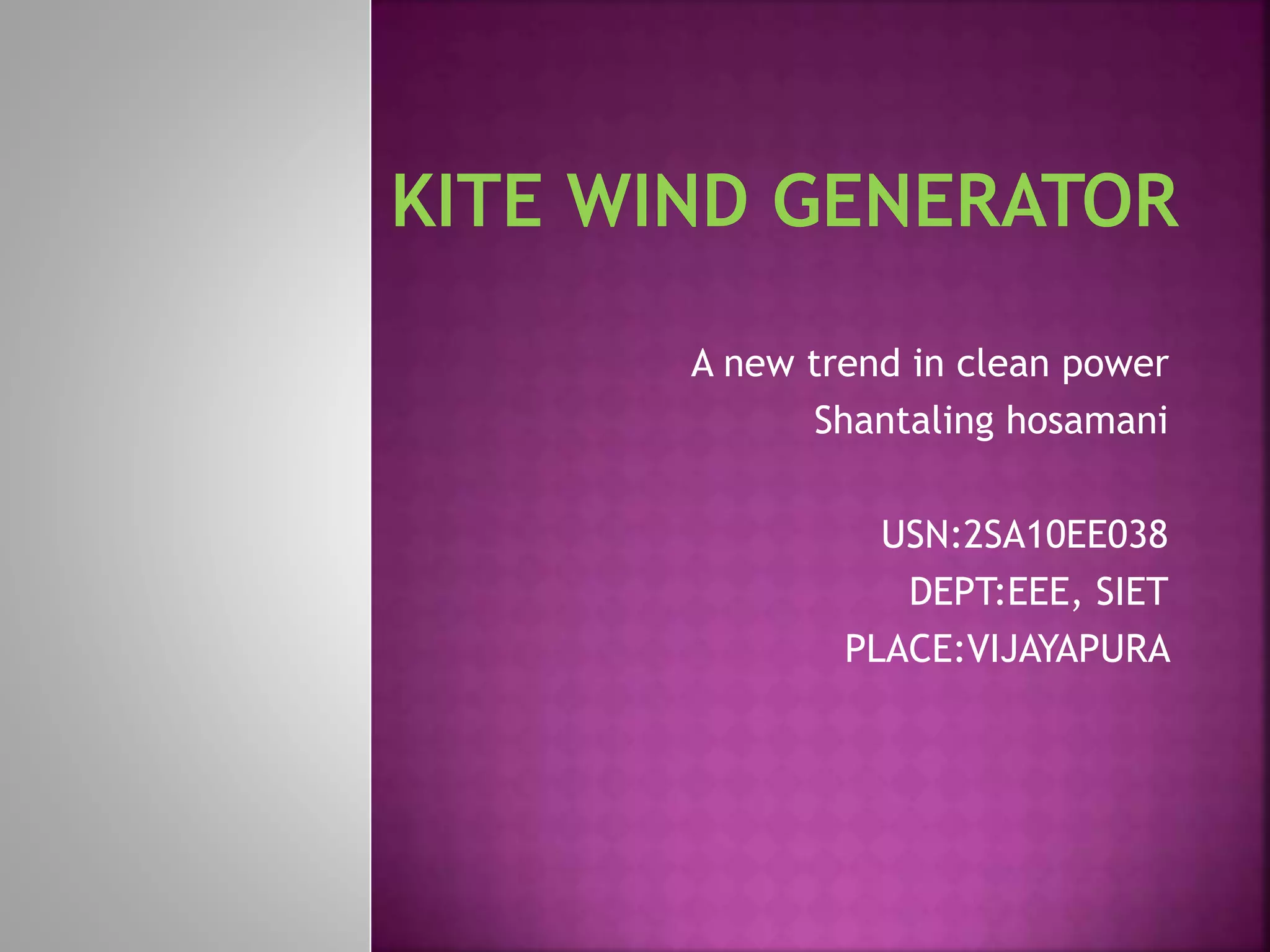 KITE WIND GENERATOR

A new trend in clean power
Shantaling hosamani

USN:2SA10EE038
DEPT:EEE, SIET
PLACE:VIJAYAPURA